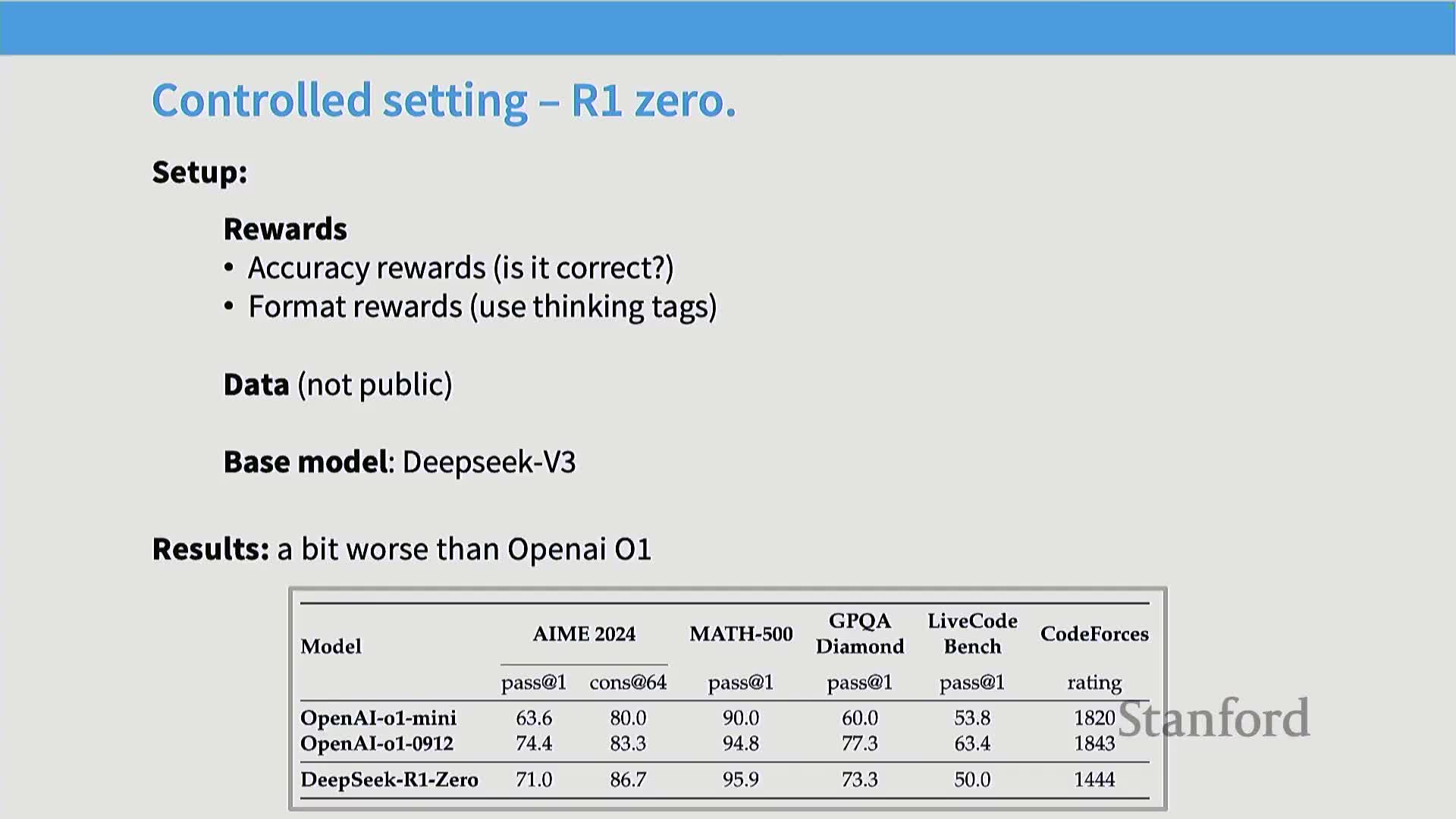 Controlled setting – R1 zero.

Setup:

Rewards
• Accuracy rewards (is it correct?)
• Format rewards (use thinking tags)

Data (not public)

Base model: Deepseek-V3

Results: a bit worse than Openai O1

| Model | AIME 2024 pass@1 | AIME 2024 cons@64 | MATH-500 pass@1 | GPQA Diamond pass@1 | LiveCode Bench pass@1 | CodeForces rating |
|---|---|---|---|---|---|---|
| OpenAI-o1-mini | 63.6 | 80.0 | 90.0 | 60.0 | 53.8 | 1820 |
| OpenAI-o1-0912 | 74.4 | 83.3 | 94.8 | 77.3 | 63.4 | 1843 |
| DeepSeek-R1-Zero | 71.0 | 86.7 | 95.9 | 73.3 | 50.0 | 1444 |

Stanford